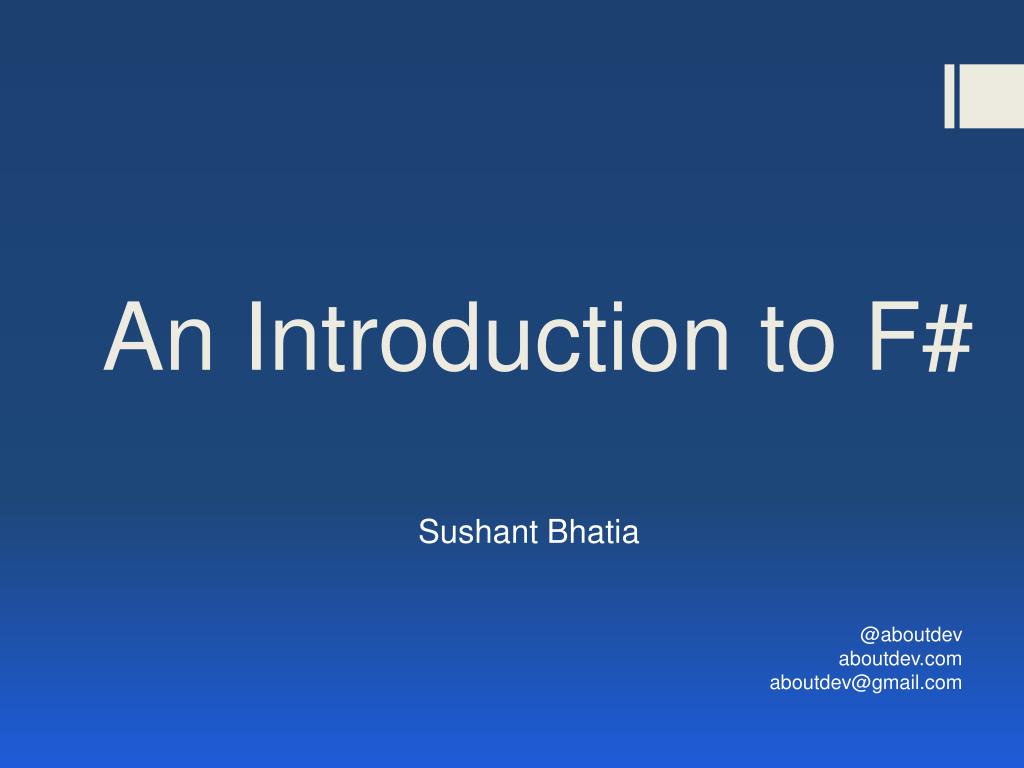 An Introduction to F#

Sushant Bhatia

@aboutdev
aboutdev.com
aboutdev@gmail.com